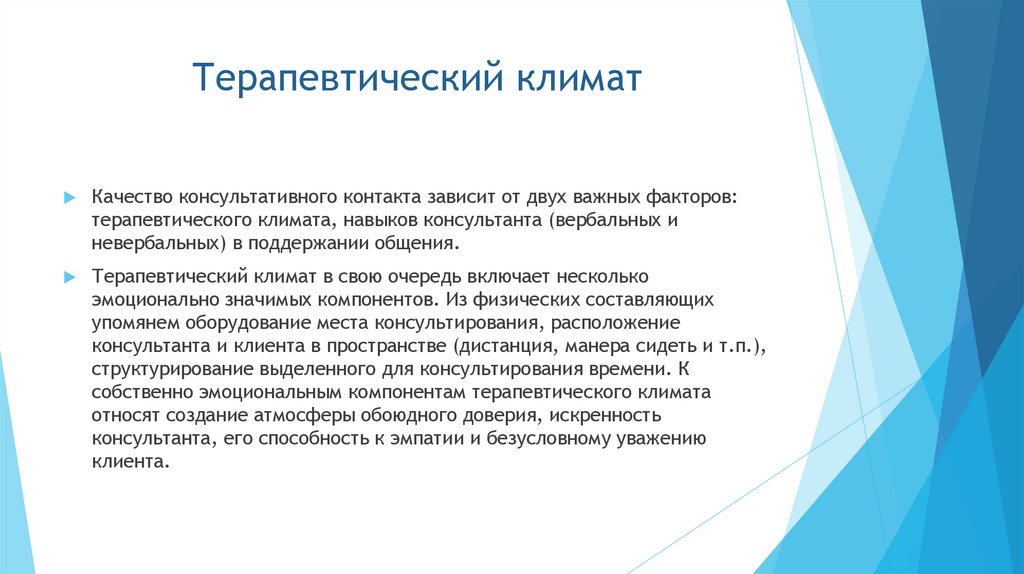 Терапевтический климат

Качество консультативного контакта зависит от двух важных факторов: терапевтического климата, навыков консультанта (вербальных и невербальных) в поддержании общения.

Терапевтический климат в свою очередь включает несколько эмоционально значимых компонентов. Из физических составляющих упомянем оборудование места консультирования, расположение консультанта и клиента в пространстве (дистанция, манера сидеть и т.п.), структурирование выделенного для консультирования времени. К собственно эмоциональным компонентам терапевтического климата относят создание атмосферы обоюдного доверия, искренность консультанта, его способность к эмпатии и безусловному уважению клиента.